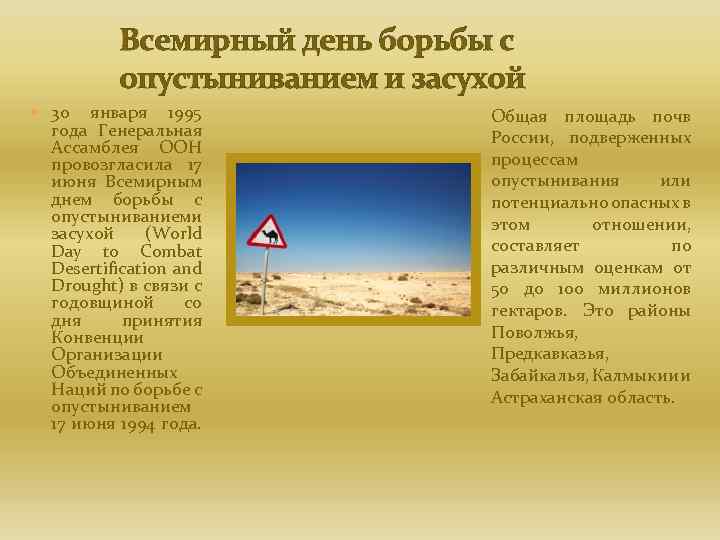 Всемирный день борьбы с опустыниванием и засухой

30 января 1995 года Генеральная Ассамблея ООН провозгласила 17 июня Всемирным днем борьбы с опустыниваниеми засухой (World Day to Combat Desertification and Drought) в связи с годовщиной со дня принятия Конвенции Организации Объединенных Наций по борьбе с опустыниванием 17 июня 1994 года.

Общая площадь почв России, подверженных процессам опустынивания или потенциально опасных в этом отношении, составляет по различным оценкам от 50 до 100 миллионов гектаров. Это районы Поволжья, Предкавказья, Забайкалья, Калмыкии и Астраханская область.